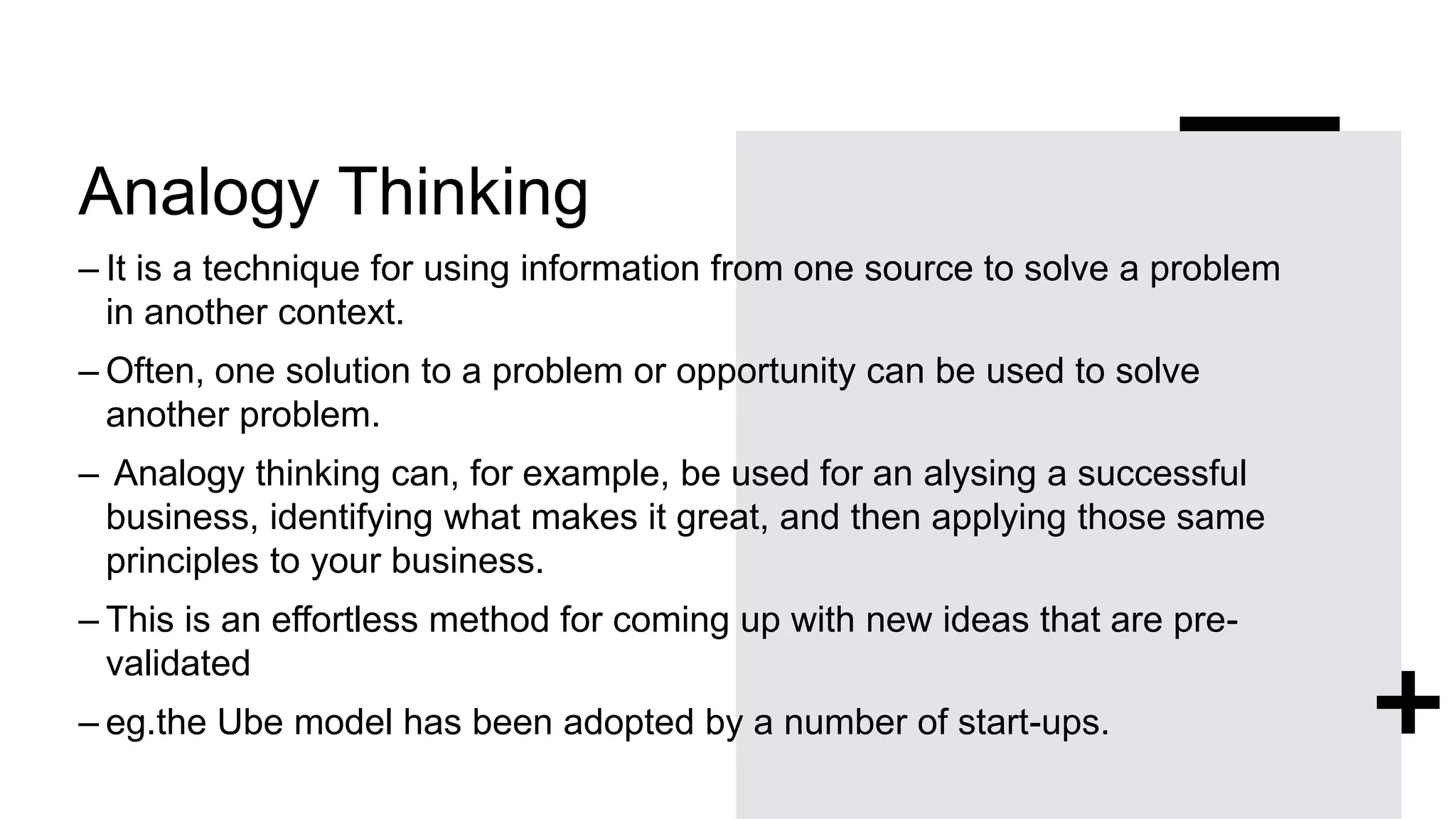 Analogy Thinking

– It is a technique for using information from one source to solve a problem in another context.

– Often, one solution to a problem or opportunity can be used to solve another problem.

– Analogy thinking can, for example, be used for an alysing a successful business, identifying what makes it great, and then applying those same principles to your business.

– This is an effortless method for coming up with new ideas that are pre-validated

– eg.the Ube model has been adopted by a number of start-ups.

+